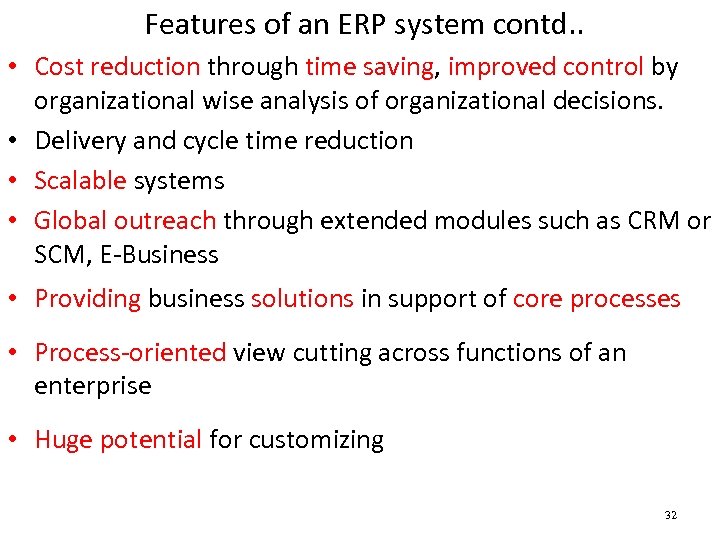 Features of an ERP system contd..

• Cost reduction through time saving, improved control by organizational wise analysis of organizational decisions.
• Delivery and cycle time reduction
• Scalable systems
• Global outreach through extended modules such as CRM or SCM, E-Business
• Providing business solutions in support of core processes
• Process-oriented view cutting across functions of an enterprise
• Huge potential for customizing

32